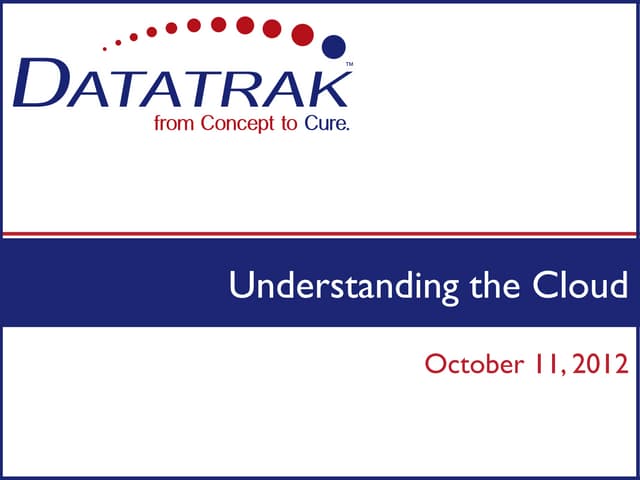 DATATRAK™
from Concept to Cure.

Understanding the Cloud

October 11, 2012